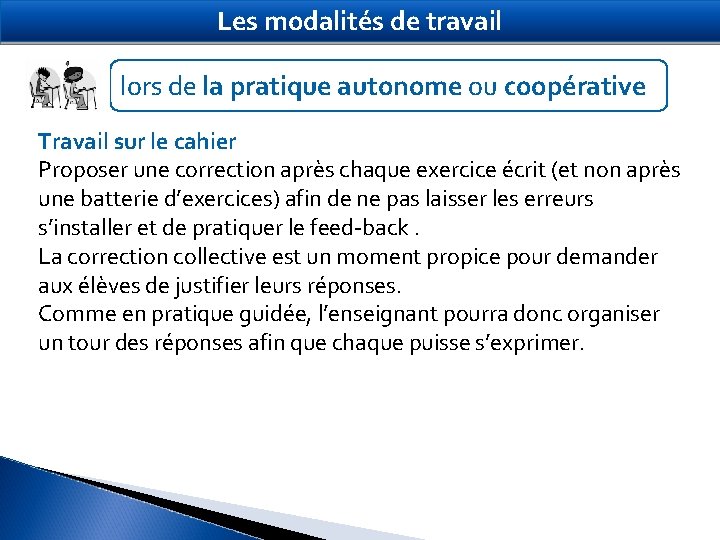 Les modalités de travail

lors de la pratique autonome ou coopérative

Travail sur le cahier
Proposer une correction après chaque exercice écrit (et non après une batterie d'exercices) afin de ne pas laisser les erreurs s'installer et de pratiquer le feed-back .
La correction collective est un moment propice pour demander aux élèves de justifier leurs réponses.
Comme en pratique guidée, l'enseignant pourra donc organiser un tour des réponses afin que chaque puisse s'exprimer.